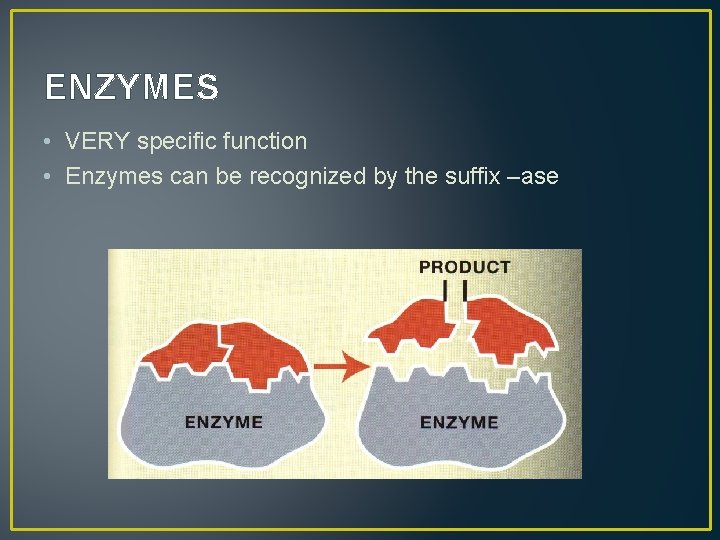 ENZYMES

• VERY specific function
• Enzymes can be recognized by the suffix –ase

PRODUCT

ENZYME

ENZYME